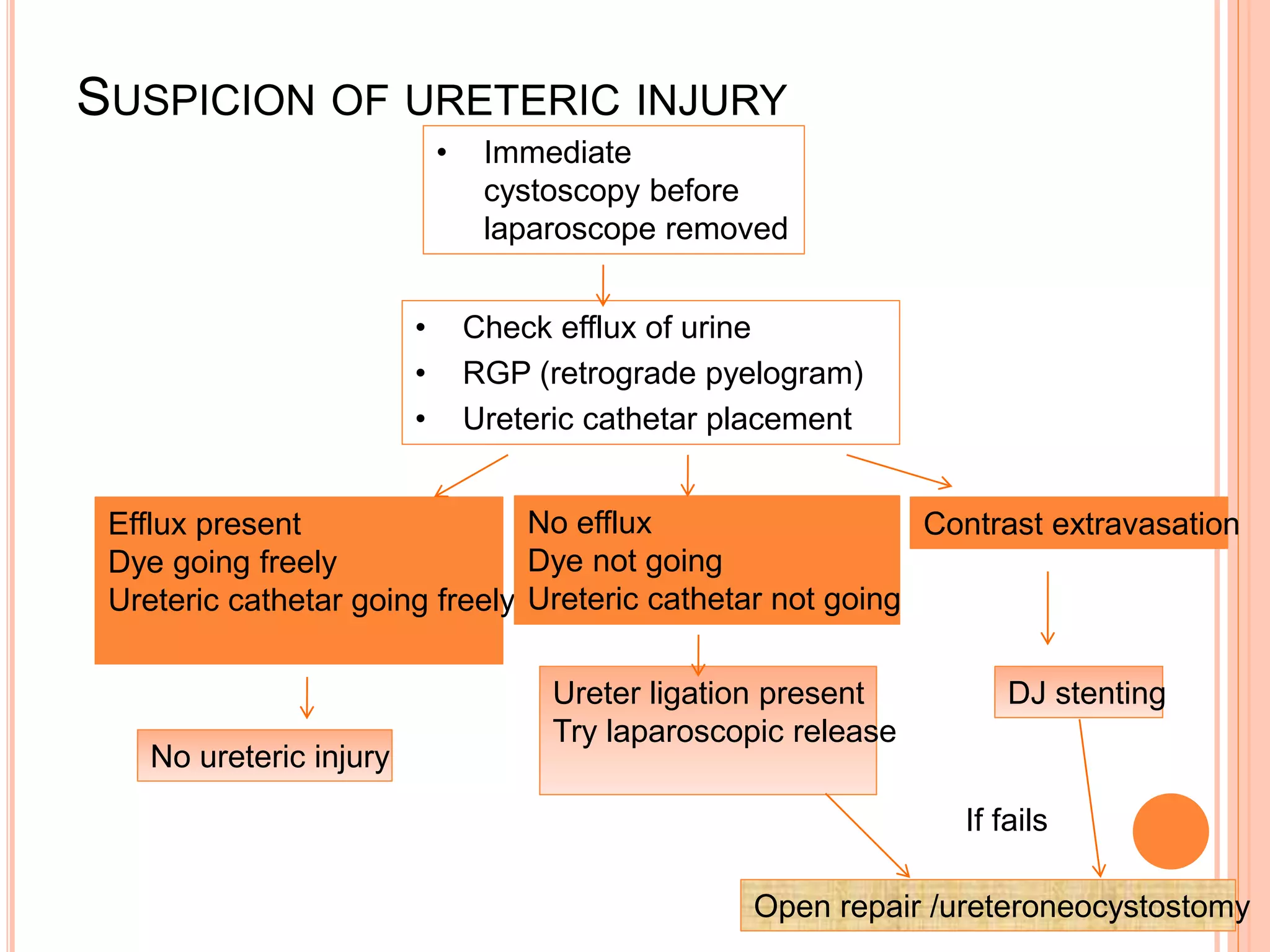 SUSPICION OF URETERIC INJURY

• Immediate cystoscopy before laparoscope removed

• Check efflux of urine
• RGP (retrograde pyelogram)
• Ureteric cathetar placement

Efflux present
Dye going freely
Ureteric cathetar going freely

No efflux
Dye not going
Ureteric cathetar not going

Contrast extravasation

No ureteric injury

Ureter ligation present
Try laparoscopic release

DJ stenting

If fails

Open repair /ureteroneocystostomy